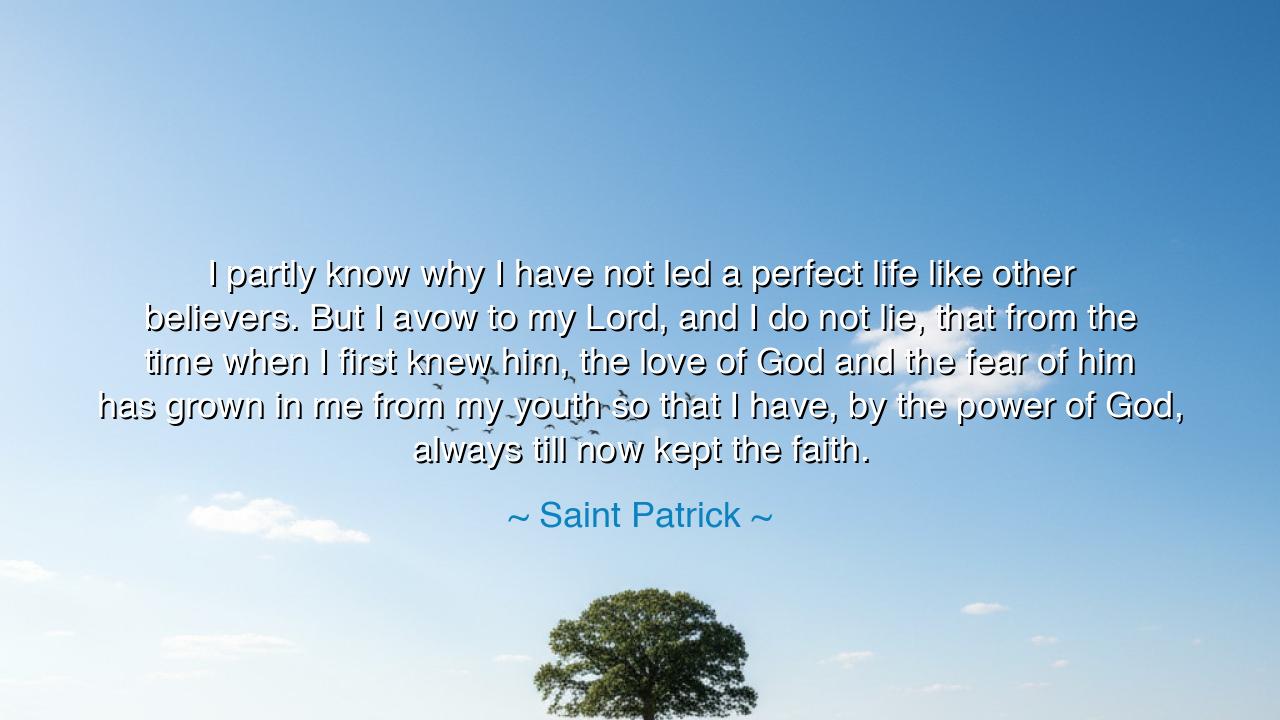 I partly know why I have not led a perfect life like other believers. But I avow to my Lord, and I do not lie, that from the time when I first knew him, the love of God and the fear of him has grown in me from my youth so that I have, by the power of God, always till now kept the faith.

~ Saint Patrick ~